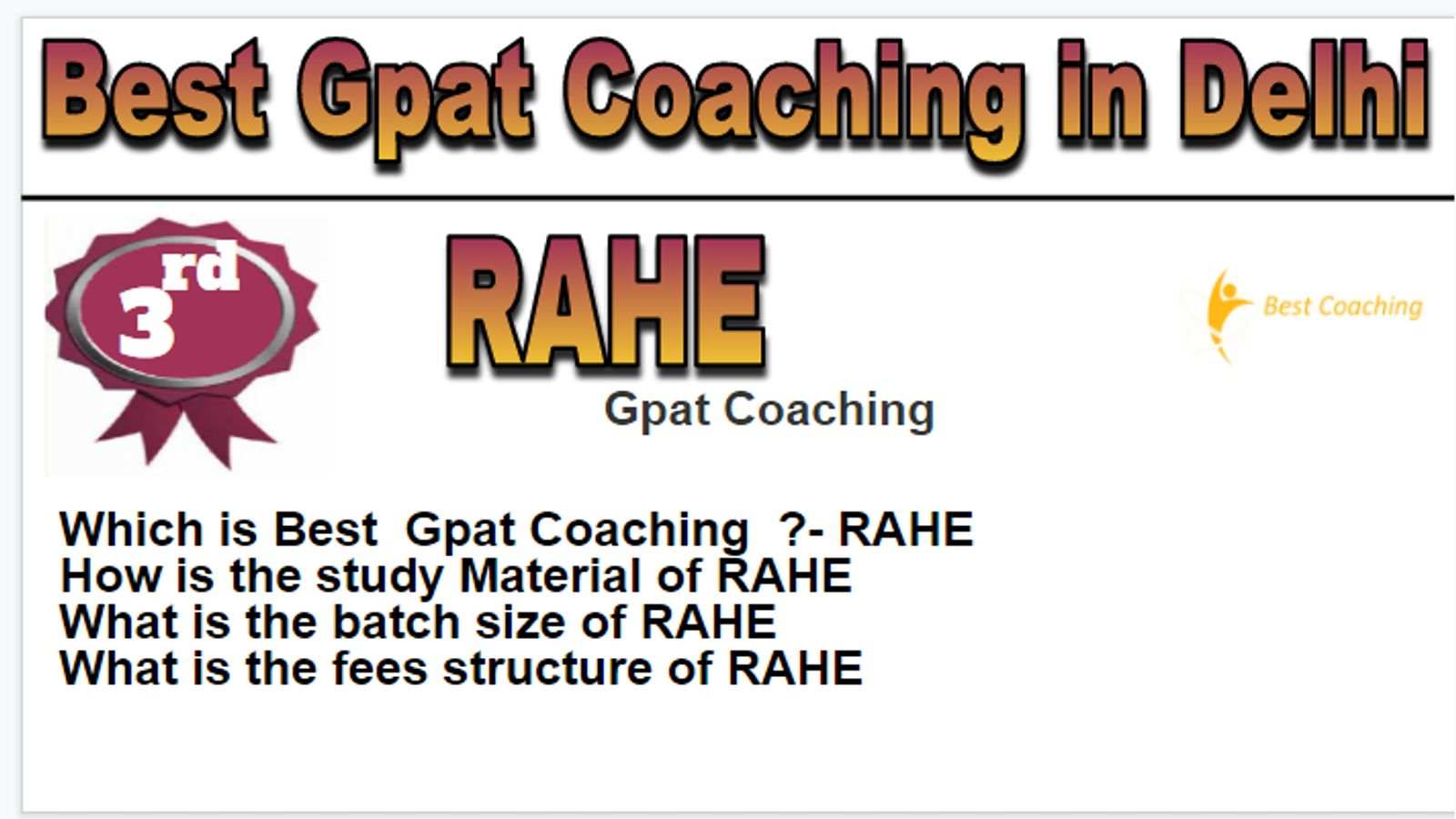 Best Gpat Coaching in Delhi

3rd

RAHE

Best Coaching

Gpat Coaching

Which is Best Gpat Coaching ?- RAHE
How is the study Material of RAHE
What is the batch size of RAHE
What is the fees structure of RAHE